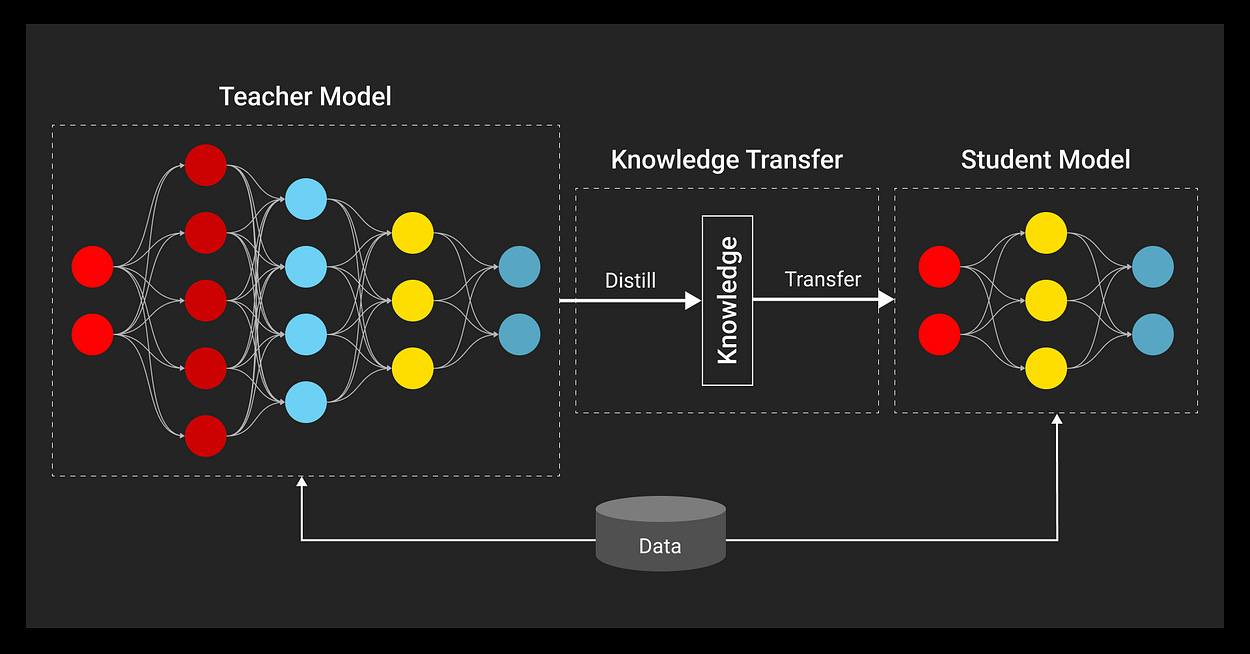 Teacher Model

Knowledge Transfer

Student Model

Distill

Knowledge

Transfer

Data